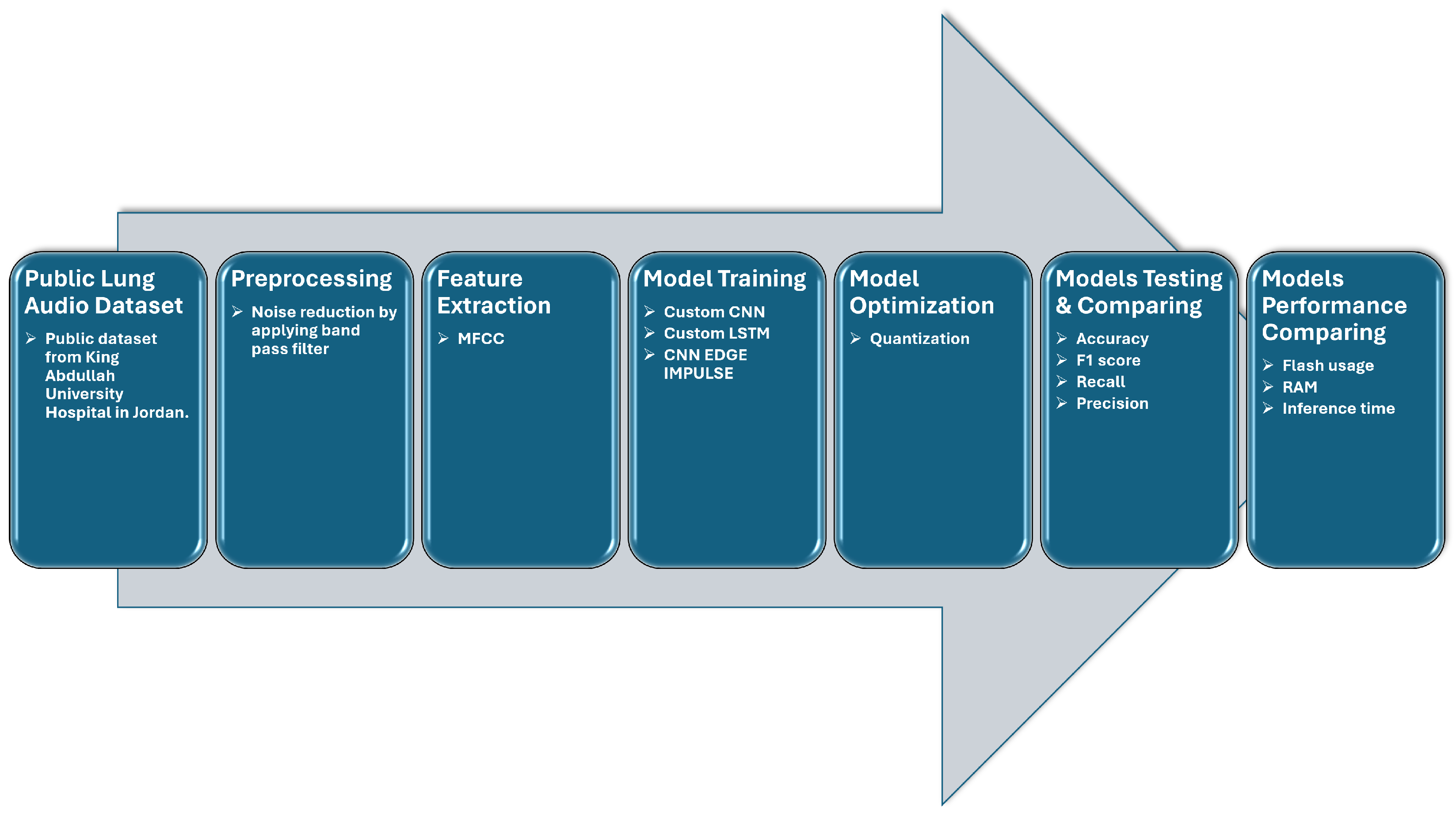 Public Lung Audio Dataset

➢ Public dataset from King Abdullah University Hospital in Jordan.

Preprocessing

➢ Noise reduction by applying band pass filter

Feature Extraction

➢ MFCC

Model Training

➢ Custom CNN
➢ Custom LSTM
➢ CNN EDGE IMPULSE

Model Optimization

➢ Quantization

Models Testing & Comparing

➢ Accuracy
➢ F1 score
➢ Recall
➢ Precision

Models Performance Comparing

➢ Flash usage
➢ RAM
➢ Inference time